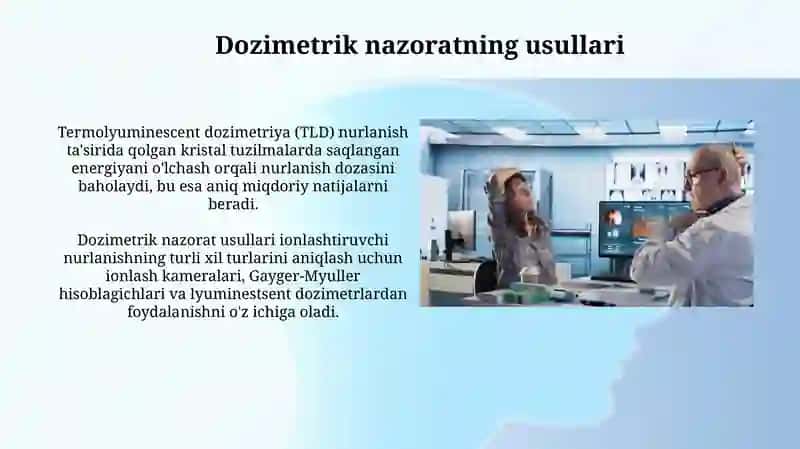 Dozimetrik nazoratning usullari

Termolyuminescent dozimetriya (TLD) nurlanish ta'sirida qolgan kristal tuzilmalarda saqlangan energiyani o'lchash orqali nurlanish dozasini baholaydi, bu esa aniq miqdoriy natijalarni beradi.

Dozimetrik nazorat usullari ionlashtiruvchi nurlanishning turli xil turlarini aniqlash uchun ionlash kameralari, Gayger-Myuller hisoblagichlari va lyuminestsent dozimetrlardan foydalanishni o'z ichiga oladi.